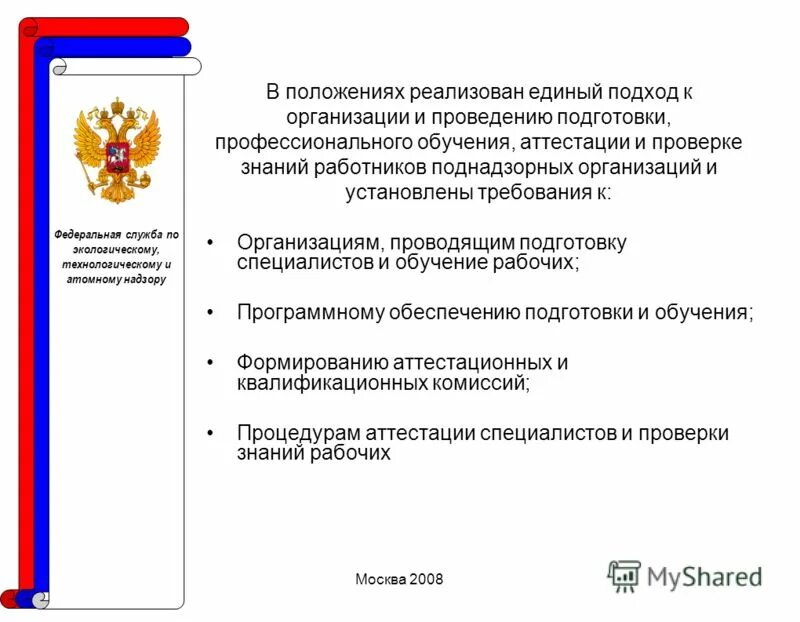 Федеральная служба по экологическому, технологическому и атомному надзору

В положениях реализован единый подход к организации и проведению подготовки, профессионального обучения, аттестации и проверке знаний работников поднадзорных организаций и установлены требования к:

• Организациям, проводящим подготовку специалистов и обучение рабочих;

• Программному обеспечению подготовки и обучения;

• Формированию аттестационных и квалификационных комиссий;

• Процедурам аттестации специалистов и проверки знаний рабочих

Москва 2008

MyShared